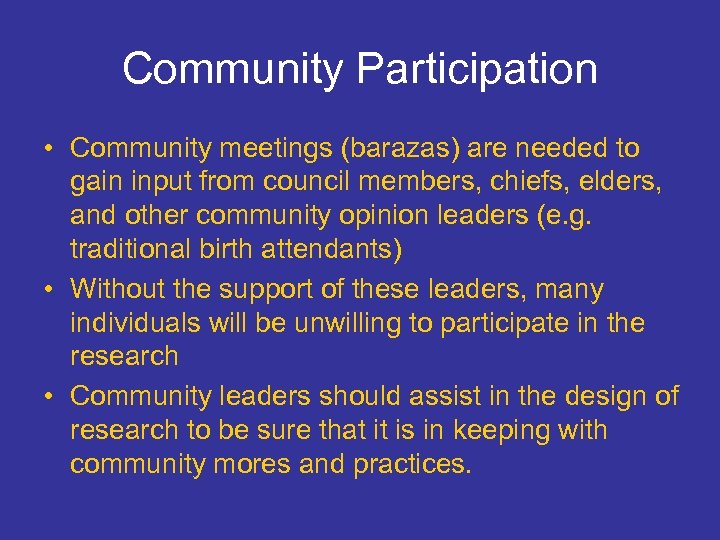 Community Participation

• Community meetings (barazas) are needed to gain input from council members, chiefs, elders, and other community opinion leaders (e.g. traditional birth attendants)
• Without the support of these leaders, many individuals will be unwilling to participate in the research
• Community leaders should assist in the design of research to be sure that it is in keeping with community mores and practices.